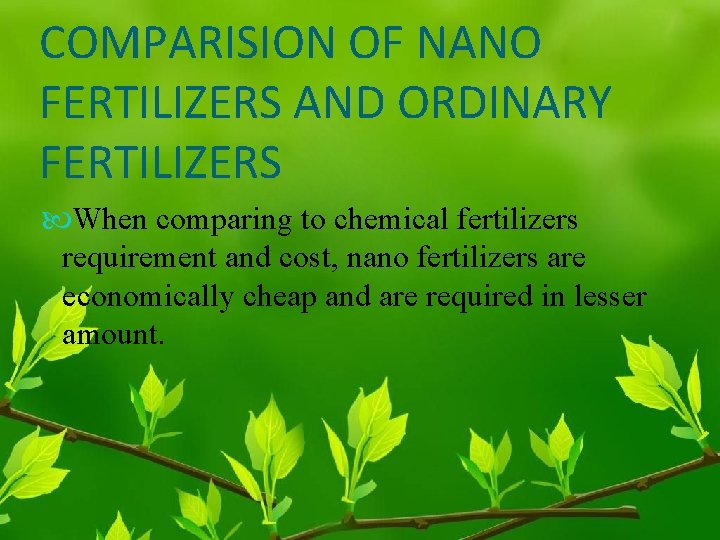 COMPARISION OF NANO FERTILIZERS AND ORDINARY FERTILIZERS

When comparing to chemical fertilizers requirement and cost, nano fertilizers are economically cheap and are required in lesser amount.